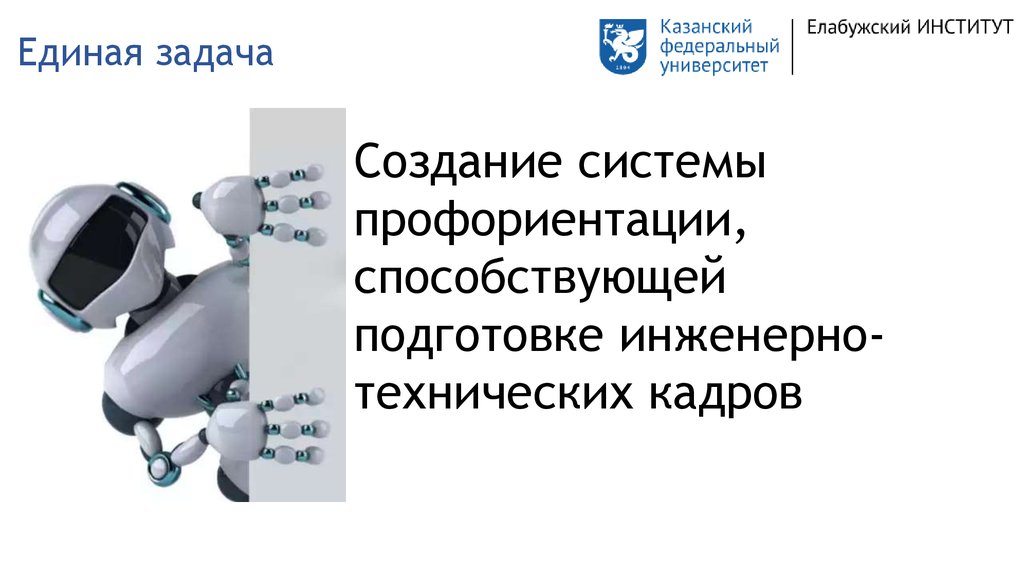 Единая задача

Казанский федеральный университет

Елабужский ИНСТИТУТ

Создание системы профориентации, способствующей подготовке инженерно-технических кадров